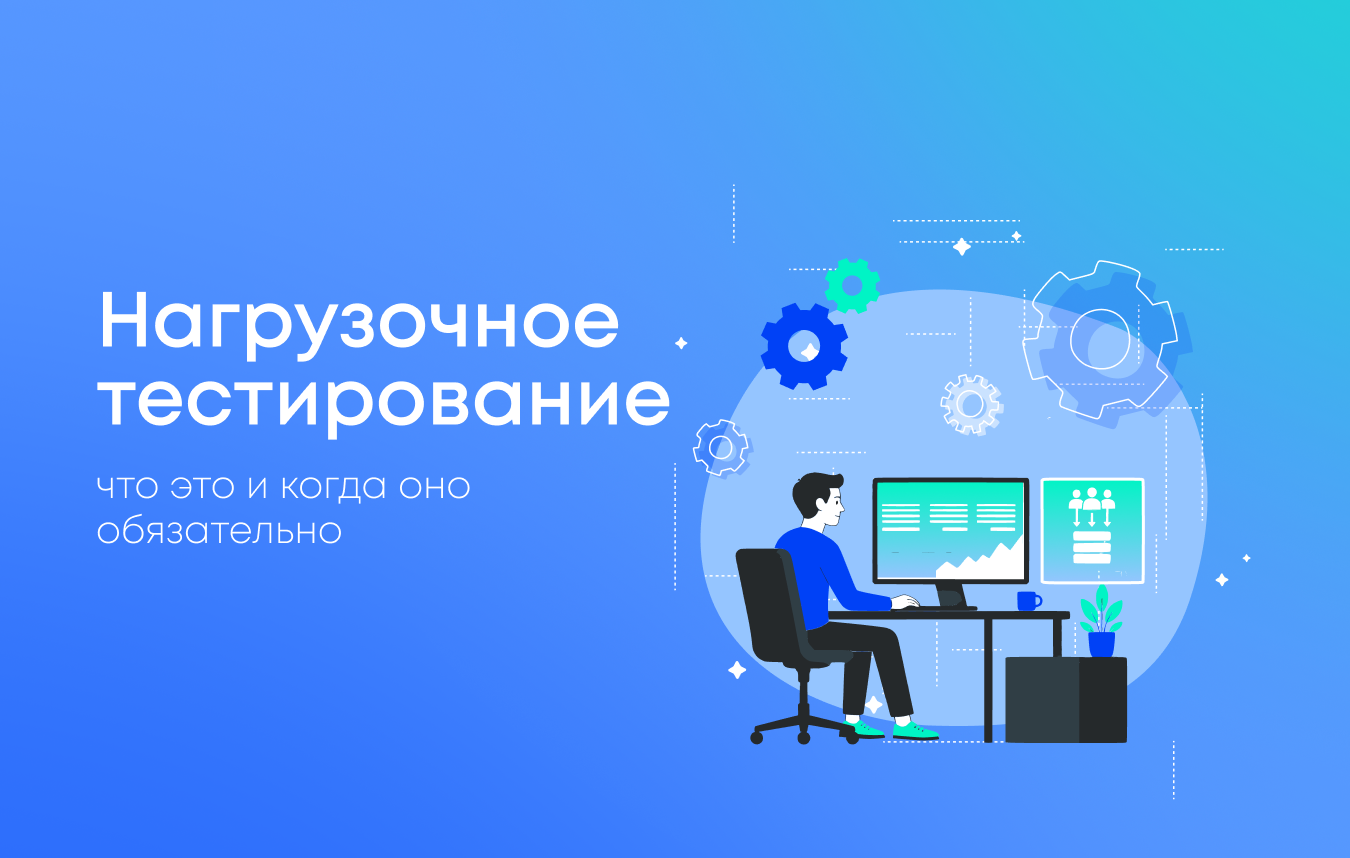 Нагрузочное тестирование

что это и когда оно обязательно